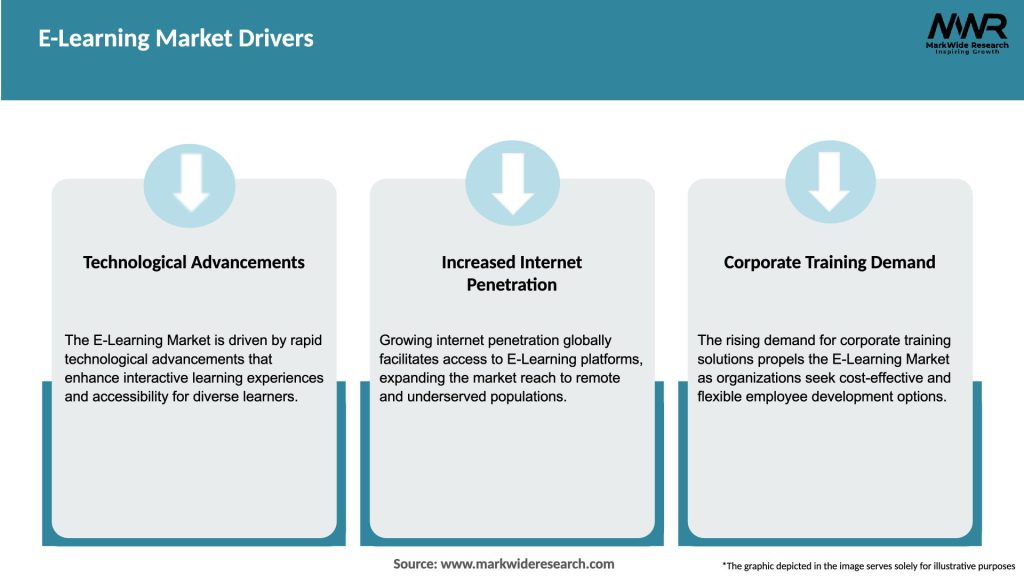 E-Learning Market Drivers

MWR
MarkWide Research
Inspiring Growth

Technological Advancements

The E-Learning Market is driven by rapid technological advancements that enhance interactive learning experiences and accessibility for diverse learners.

Increased Internet Penetration

Growing internet penetration globally facilitates access to E-Learning platforms, expanding the market reach to remote and underserved populations.

Corporate Training Demand

The rising demand for corporate training solutions propels the E-Learning Market as organizations seek cost-effective and flexible employee development options.

Source: www.markwideresearch.com

*The graphic depicted in the image serves solely for illustrative purposes